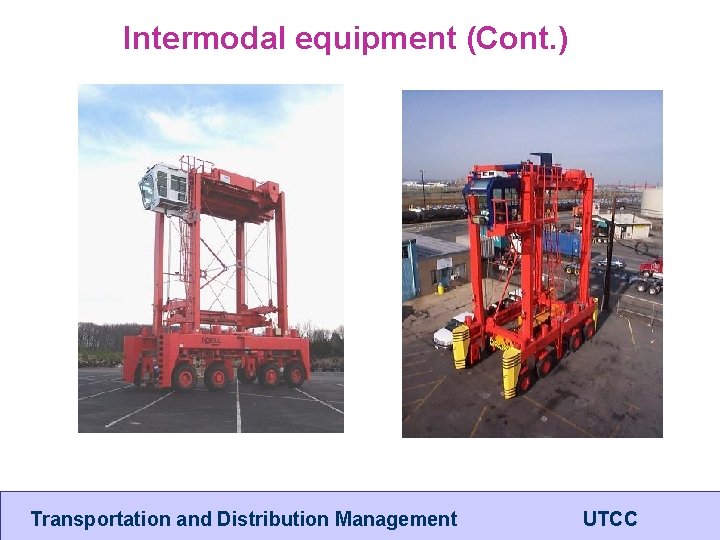 Intermodal equipment (Cont.)

NOELL

Transportation and Distribution Management

UTCC